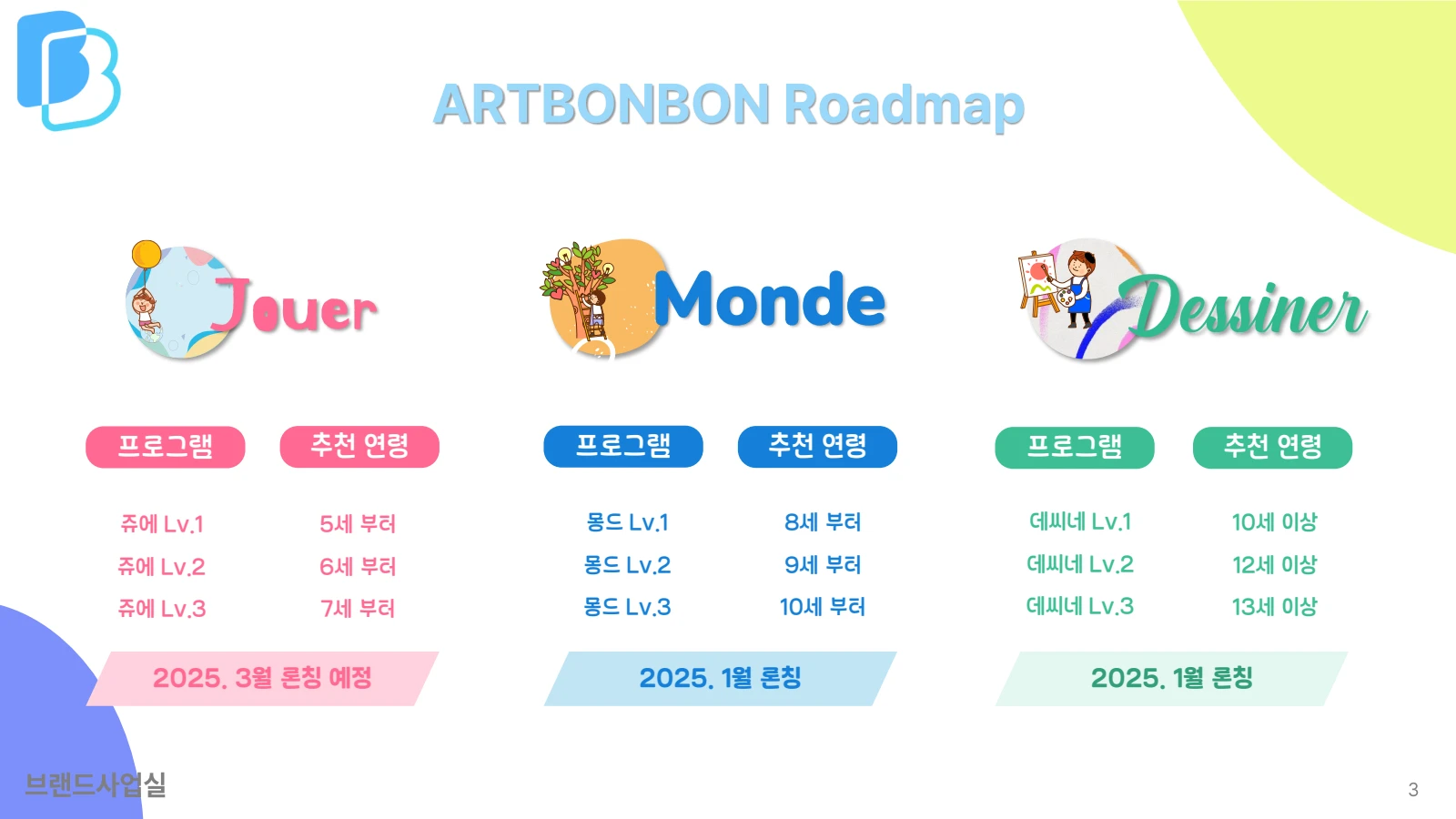 ARTBONBON Roadmap

Jouer

| 프로그램 | 추천 연령 |
|---|---|
| 쥬에 Lv.1 | 5세 부터 |
| 쥬에 Lv.2 | 6세 부터 |
| 쥬에 Lv.3 | 7세 부터 |

2025. 3월 론칭 예정

Monde

| 프로그램 | 추천 연령 |
|---|---|
| 몽드 Lv.1 | 8세 부터 |
| 몽드 Lv.2 | 9세 부터 |
| 몽드 Lv.3 | 10세 부터 |

2025. 1월 론칭

Dessiner

| 프로그램 | 추천 연령 |
|---|---|
| 데씨네 Lv.1 | 10세 이상 |
| 데씨네 Lv.2 | 12세 이상 |
| 데씨네 Lv.3 | 13세 이상 |

2025. 1월 론칭

브랜드사업실

3